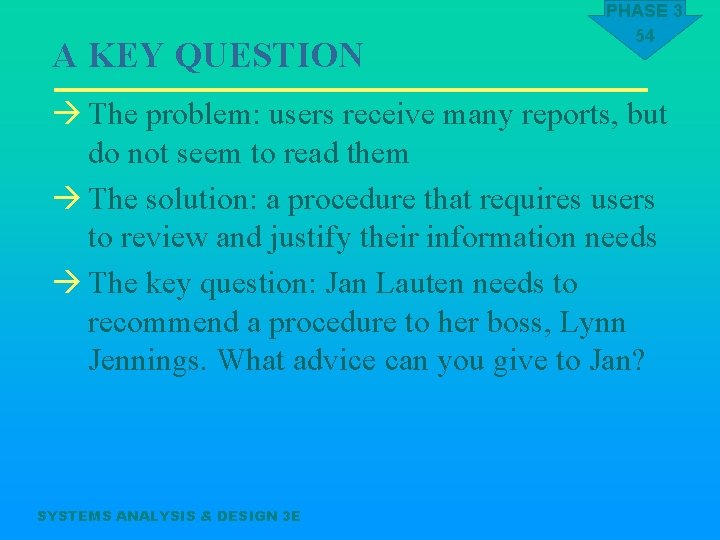 PHASE 3
54

A KEY QUESTION

→ The problem: users receive many reports, but do not seem to read them

→ The solution: a procedure that requires users to review and justify their information needs

→ The key question: Jan Lauten needs to recommend a procedure to her boss, Lynn Jennings. What advice can you give to Jan?

SYSTEMS ANALYSIS & DESIGN 3E